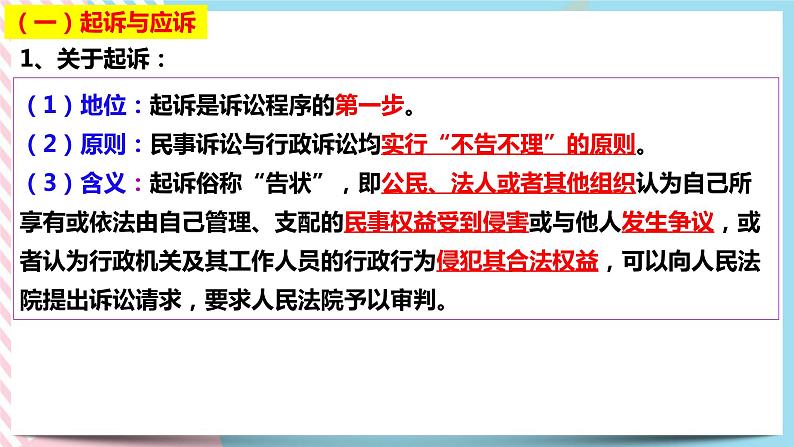 （一）起诉与应诉

1、关于起诉：

（1）地位：起诉是诉讼程序的第一步。

（2）原则：民事诉讼与行政诉讼均实行“不告不理”的原则。

（3）含义：起诉俗称“告状”，即公民、法人或者其他组织认为自己所享有或依法由自己管理、支配的民事权益受到侵害或与他人发生争议，或者认为行政机关及其工作人员的行政行为侵犯其合法权益，可以向人民法院提出诉讼请求，要求人民法院予以审判。